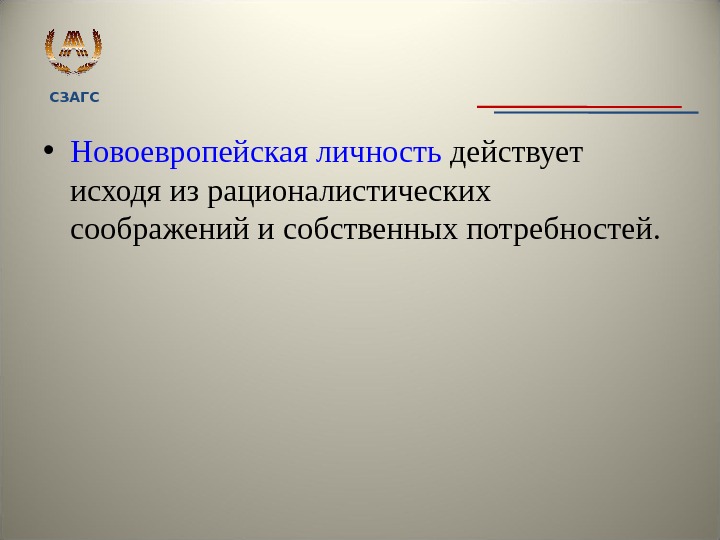 СЗАГС

• Новоевропейская личность действует исходя из рационалистических соображений и собственных потребностей.